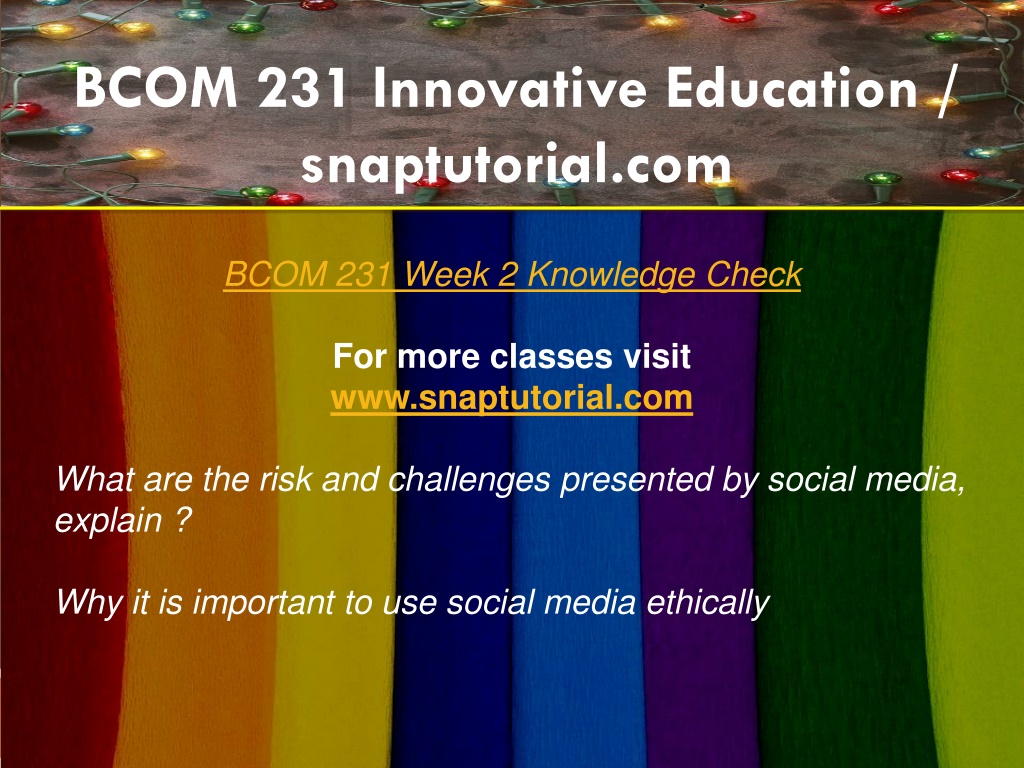 BCOM 231 Innovative Education / snaptutorial.com

BCOM 231 Week 2 Knowledge Check

For more classes visit
www.snaptutorial.com

What are the risk and challenges presented by social media, explain ?

Why it is important to use social media ethically